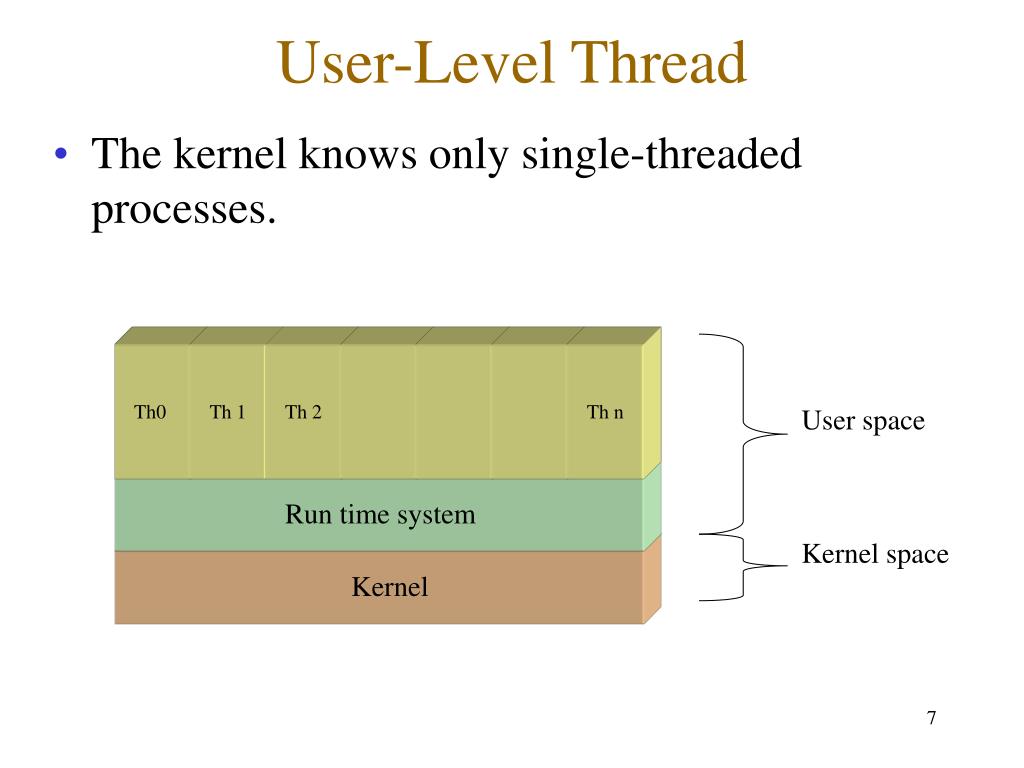 User-Level Thread

• The kernel knows only single-threaded processes.

Th0 Th 1 Th 2 Th n

Run time system

Kernel

User space

Kernel space

7